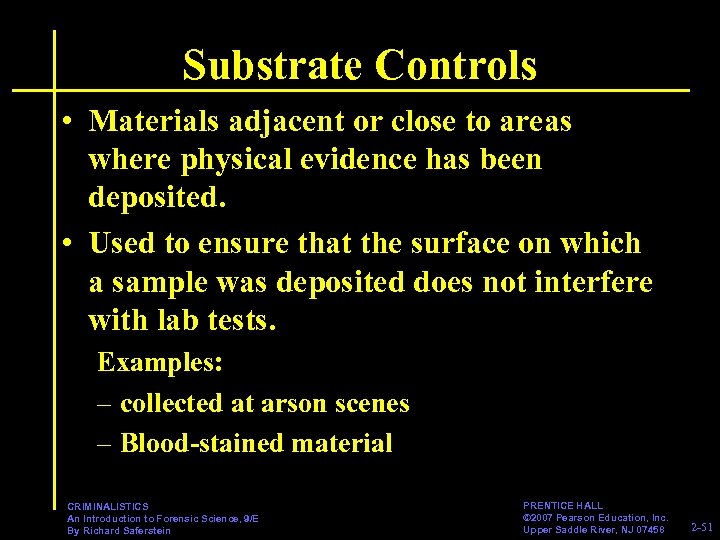 Substrate Controls

• Materials adjacent or close to areas where physical evidence has been deposited.

• Used to ensure that the surface on which a sample was deposited does not interfere with lab tests.

Examples:

– collected at arson scenes

– Blood-stained material

CRIMINALISTICS
An Introduction to Forensic Science, 9/E
By Richard Saferstein

PRENTICE HALL
©2007 Pearson Education, Inc.
Upper Saddle River, NJ 07458

2-51